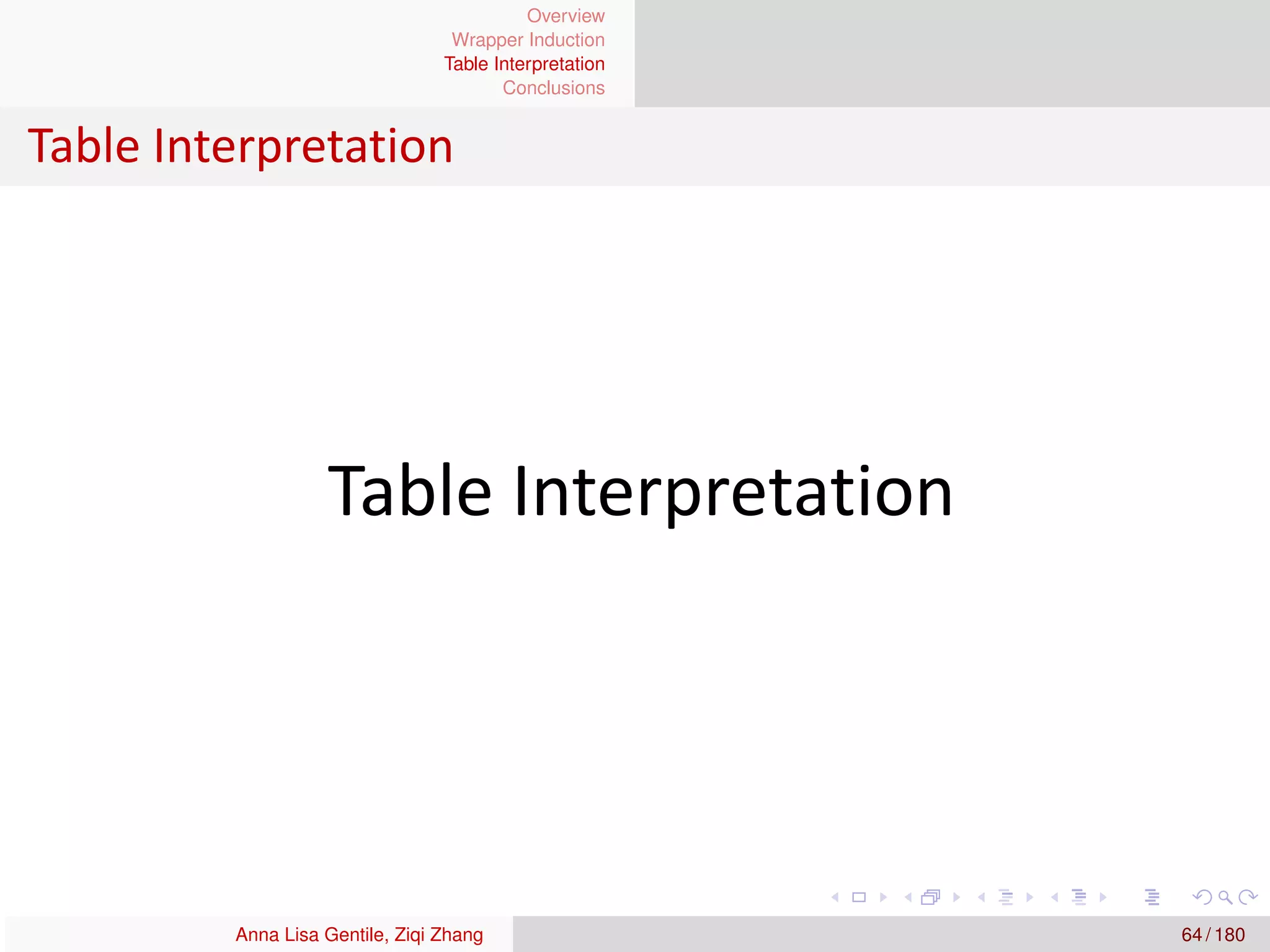 Overview
Wrapper Induction
Table Interpretation
Conclusions

Table Interpretation

Table Interpretation

Anna Lisa Gentile, Ziqi Zhang

64 / 180